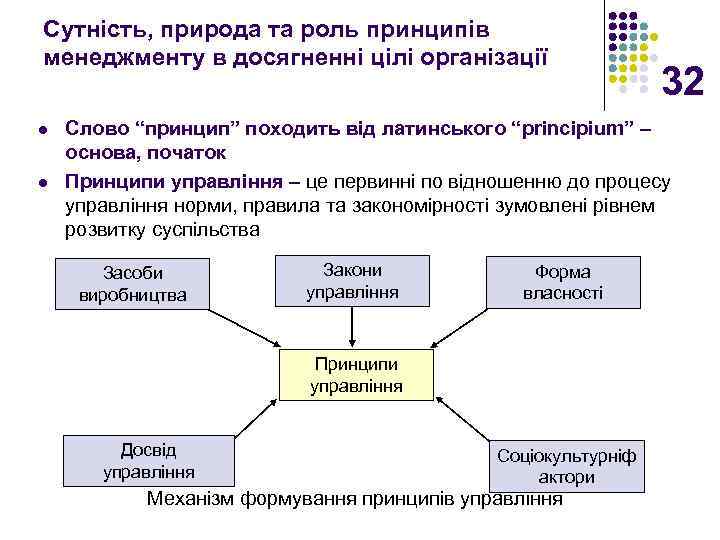 Сутність, природа та роль принципів менеджменту в досягненні цілі організації

32

- Слово “принцип” походить від латинського “principium” – основа, початок
- Принципи управління – це первинні по відношенню до процесу управління норми, правила та закономірності зумовлені рівнем розвитку суспільства

Засоби виробництва

Закони управління

Форма власності

Принципи управління

Досвід управління

Соціокультурніф актори

Механізм формування принципів управління